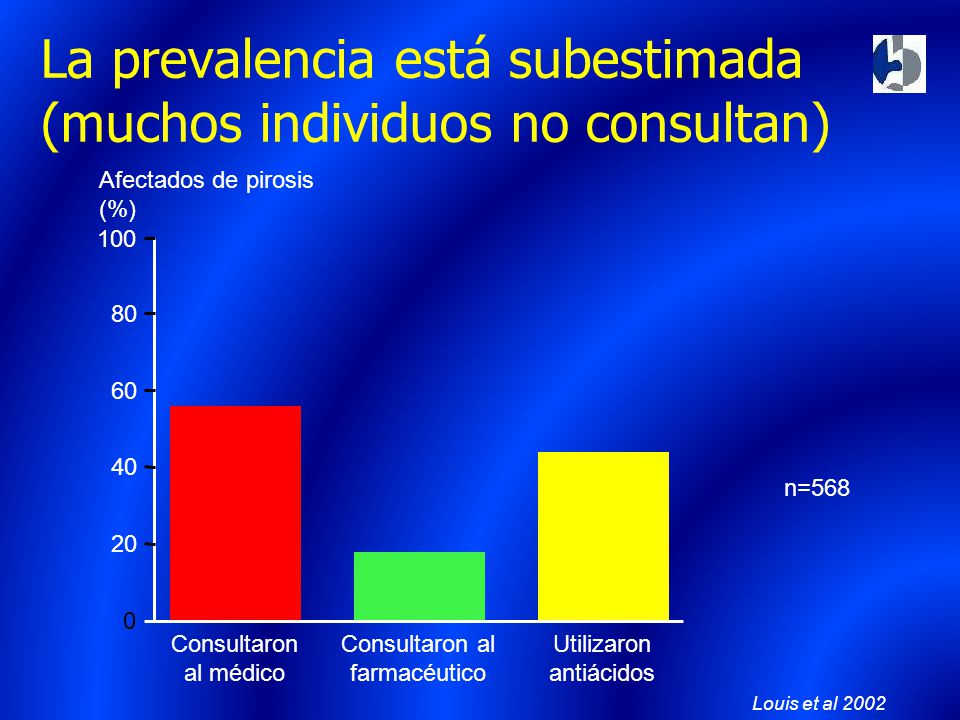 La prevalencia está subestimada (muchos individuos no consultan)

Afectados de pirosis (%)

100

80

60

40

20

0

Consultaron al médico

Consultaron al farmacéutico

Utilizaron antiácidos

n=568

Louis et al 2002